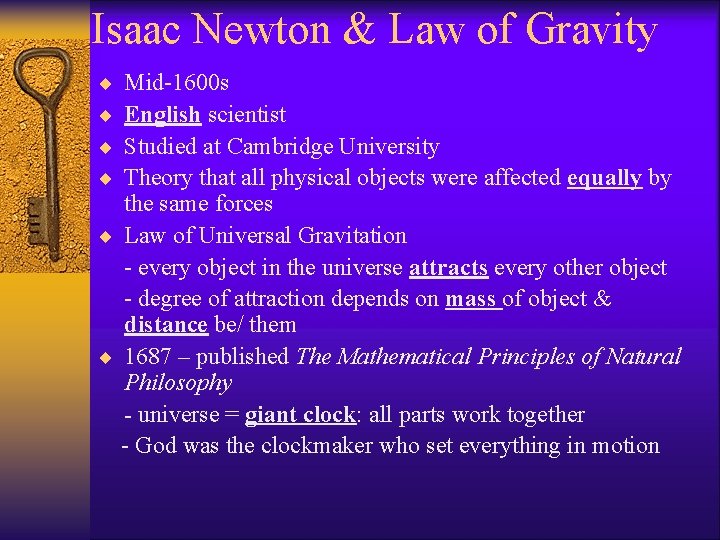 Isaac Newton & Law of Gravity

◆ Mid-1600s
◆ English scientist
◆ Studied at Cambridge University
◆ Theory that all physical objects were affected equally by the same forces
◆ Law of Universal Gravitation
- every object in the universe attracts every other object
- degree of attraction depends on mass of object & distance be/ them
◆ 1687 – published The Mathematical Principles of Natural Philosophy
- universe = giant clock: all parts work together
- God was the clockmaker who set everything in motion